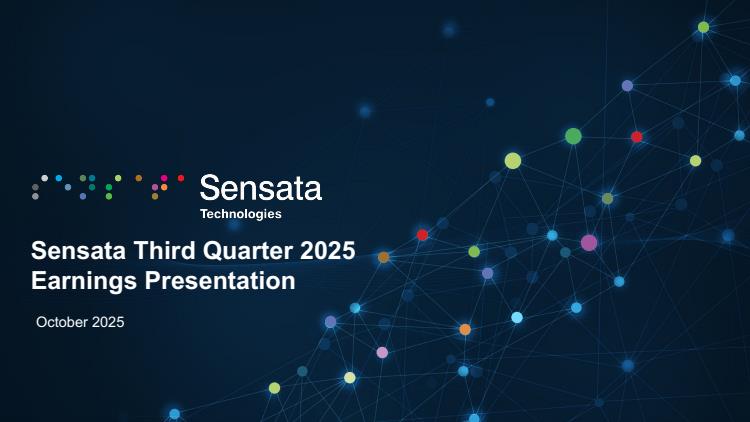 Sensata
Technologies

Sensata Third Quarter 2025 Earnings Presentation

October 2025